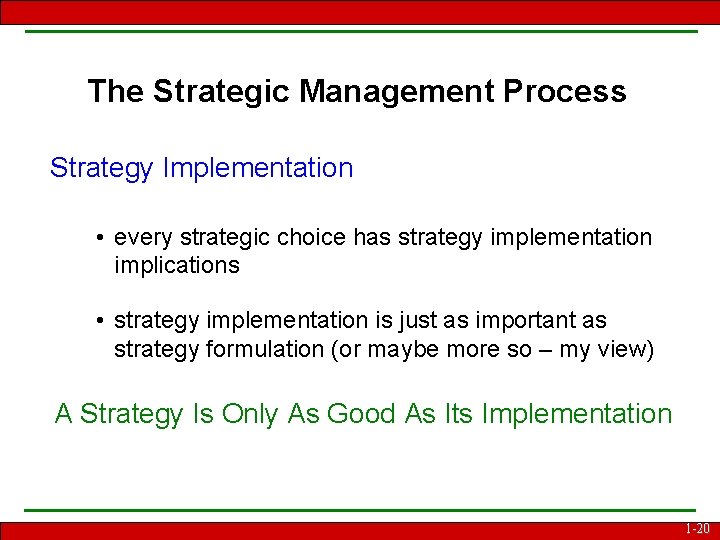 The Strategic Management Process

Strategy Implementation

• every strategic choice has strategy implementation implications

• strategy implementation is just as important as strategy formulation (or maybe more so – my view)

A Strategy Is Only As Good As Its Implementation

1-20